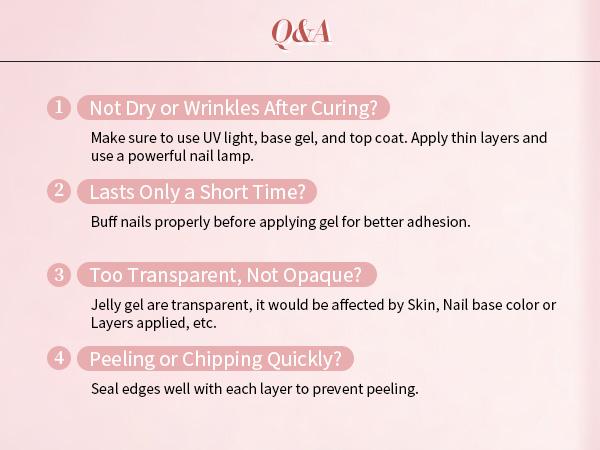 Q&A

1 Not Dry or Wrinkles After Curing?

Make sure to use UV light, base gel, and top coat. Apply thin layers and use a powerful nail lamp.

2 Lasts Only a Short Time?

Buff nails properly before applying gel for better adhesion.

3 Too Transparent, Not Opaque?

Jelly gel are transparent, it would be affected by Skin, Nail base color or Layers applied, etc.

4 Peeling or Chipping Quickly?

Seal edges well with each layer to prevent peeling.